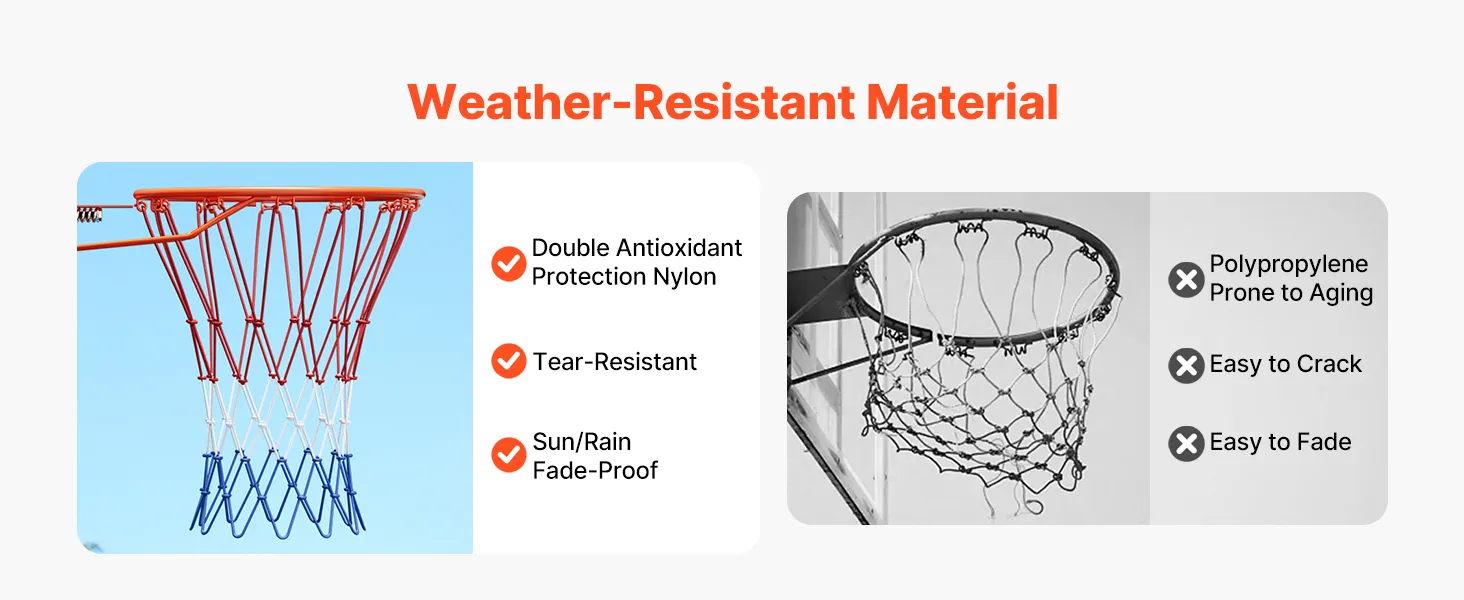 Weather-Resistant Material

Double Antioxidant Protection Nylon

Tear-Resistant

Sun/Rain Fade-Proof

Polypropylene Prone to Aging

Easy to Crack

Easy to Fade